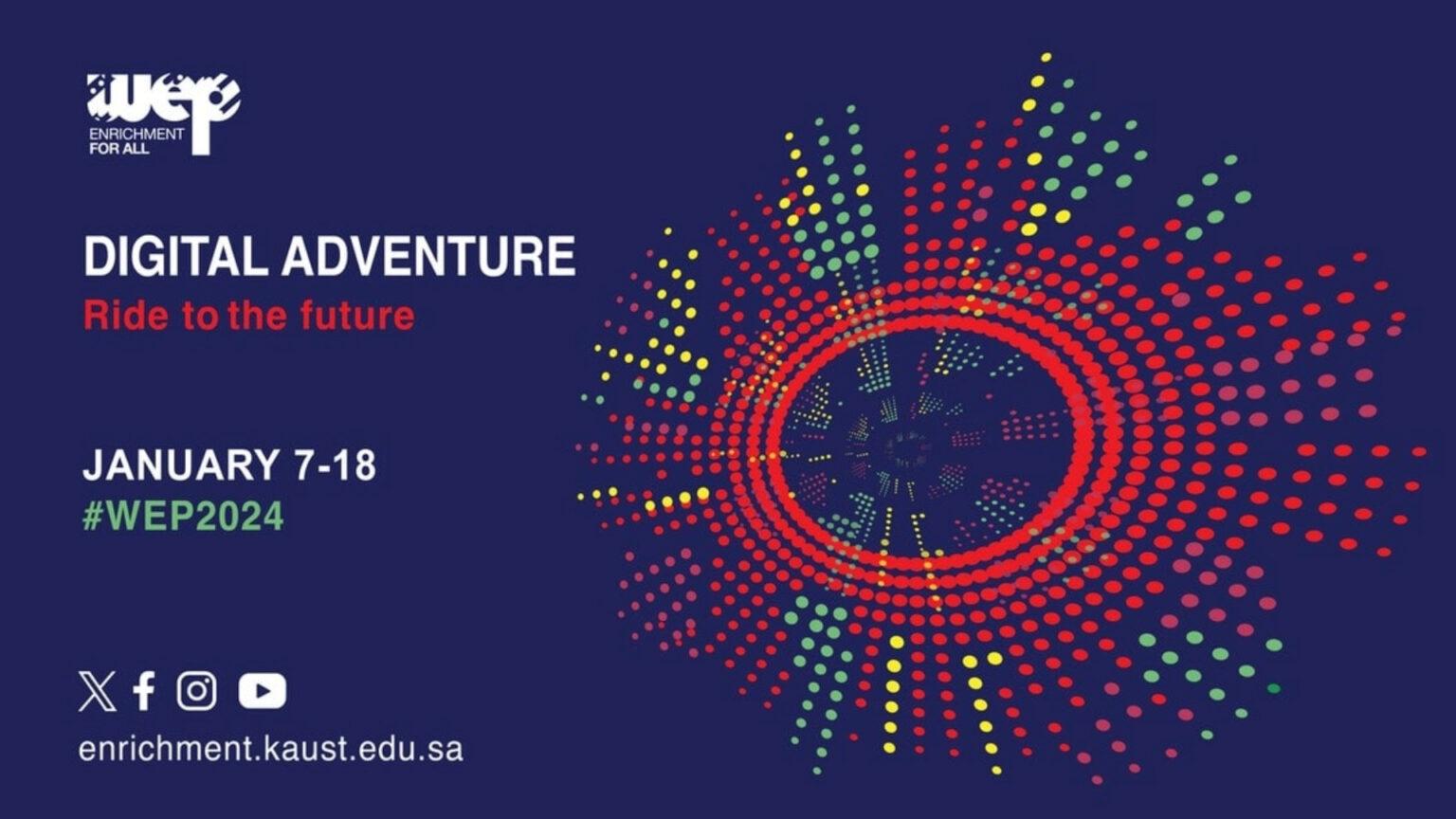 wep
ENRICHMENT
FOR ALL

DIGITAL ADVENTURE
Ride to the future

JANUARY 7-18
#WEP2024

enrichment.kaust.edu.sa